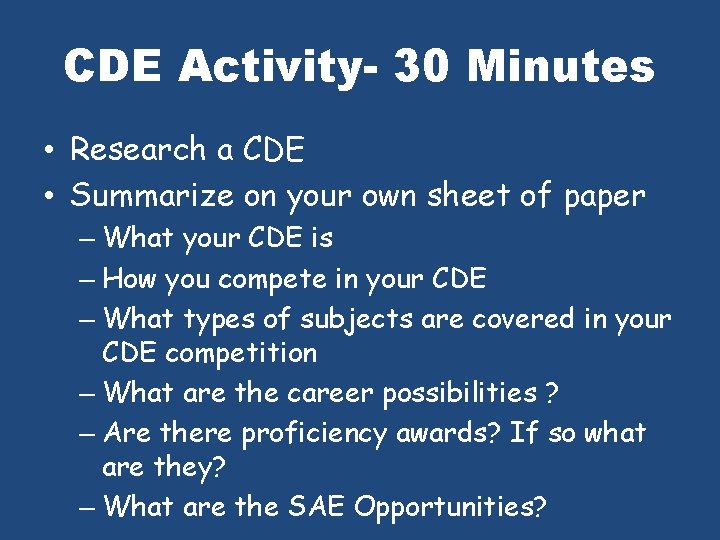 CDE Activity- 30 Minutes

• Research a CDE
• Summarize on your own sheet of paper
– What your CDE is
– How you compete in your CDE
– What types of subjects are covered in your CDE competition
– What are the career possibilities ?
– Are there proficiency awards? If so what are they?
– What are the SAE Opportunities?